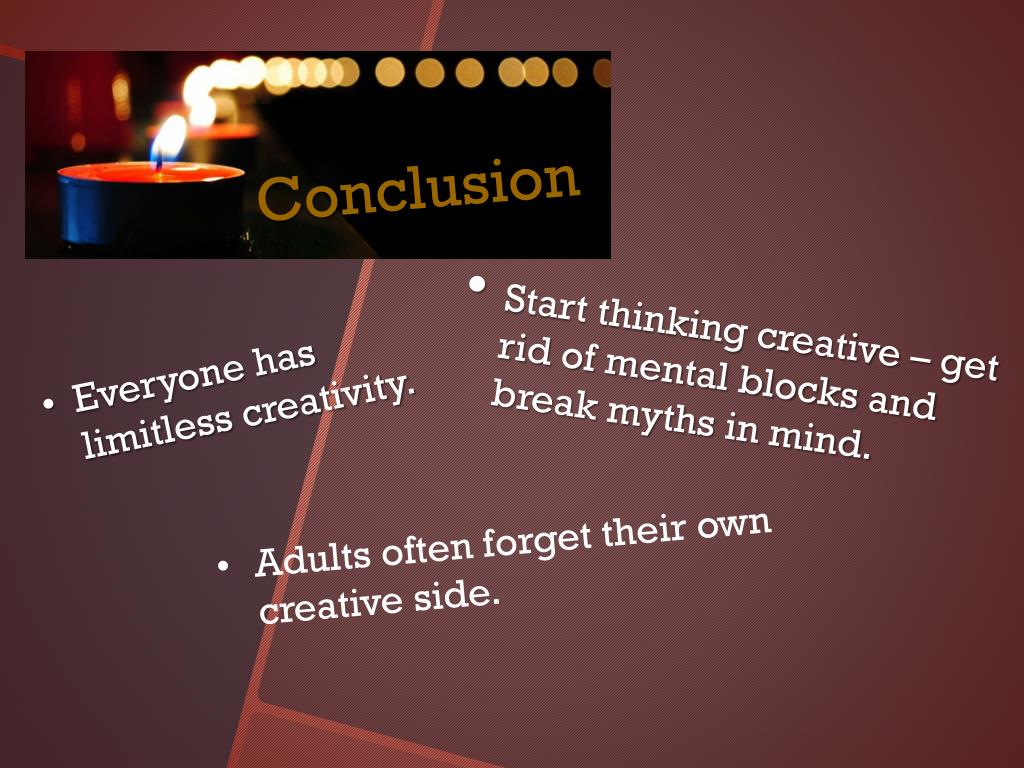 Conclusion

• Everyone has limitless creativity.

• Start thinking creative – get rid of mental blocks and break myths in mind.

• Adults often forget their own creative side.